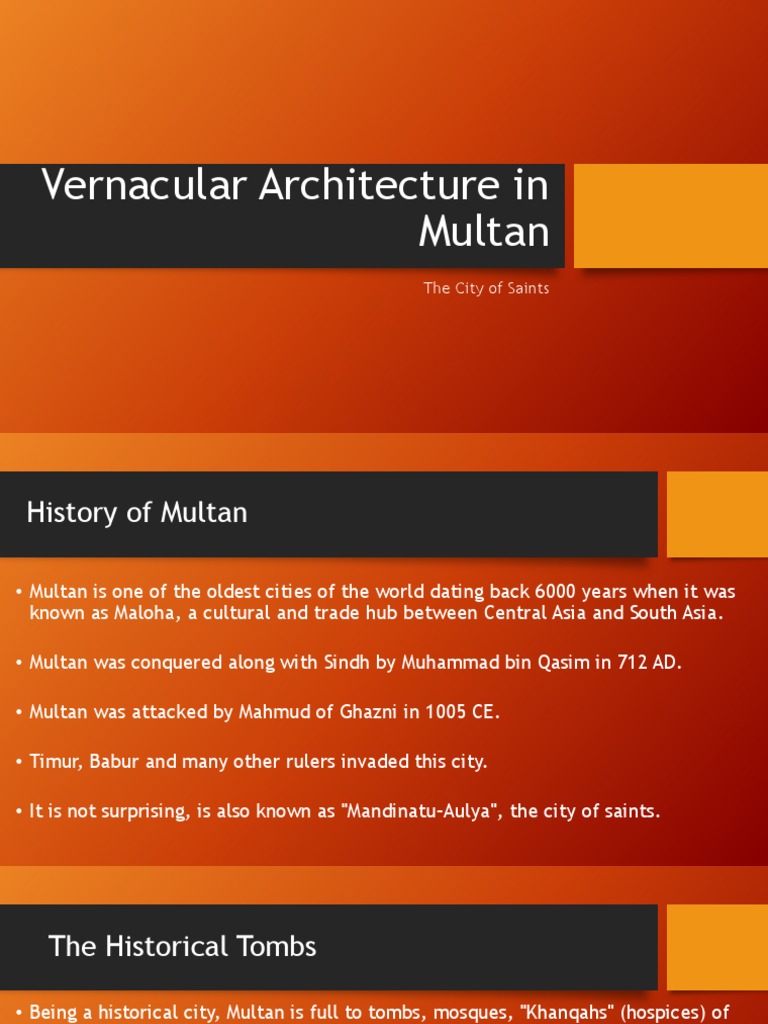 Vernacular Architecture in Multan

The City of Saints

History of Multan

• Multan is one of the oldest cities of the world dating back 6000 years when it was known as Maloha, a cultural and trade hub between Central Asia and South Asia.

• Multan was conquered along with Sindh by Muhammad bin Qasim in 712 AD.

• Multan was attacked by Mahmud of Ghazni in 1005 CE.

• Timur, Babur and many other rulers invaded this city.

• It is not surprising, is also known as "Mandinatu-Aulya", the city of saints.

The Historical Tombs

• Being a historical city, Multan is full to tombs, mosques, "Khanqahs" (hospices) of